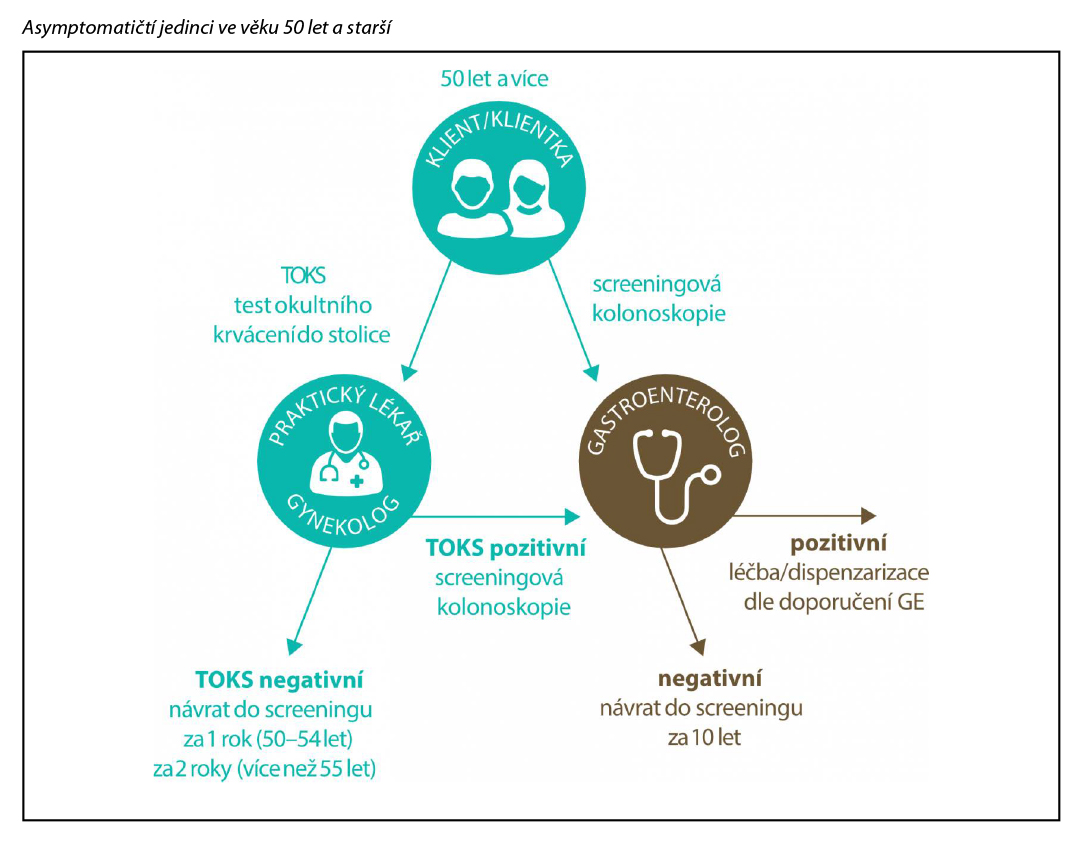 Asymptomatičtí jedinci ve věku 50 let a starší

50 let a více

KLIENT/KLIENTKA

TOKS
test okultního
krvácení do stolice

screeningová
kolonoskopie

PRAKTICKÝ LÉKAŘ
GYNEKOLOG

GASTROENTEROLOG

TOKS pozitivní
screeningová
kolonoskopie

pozitivní
léčba/dispenzarizace
dle doporučení GE

TOKS negativní
návrat do screeningu
za 1 rok (50–54 let)
za 2 roky (více než 55 let)

negativní
návrat do screeningu
za 10 let